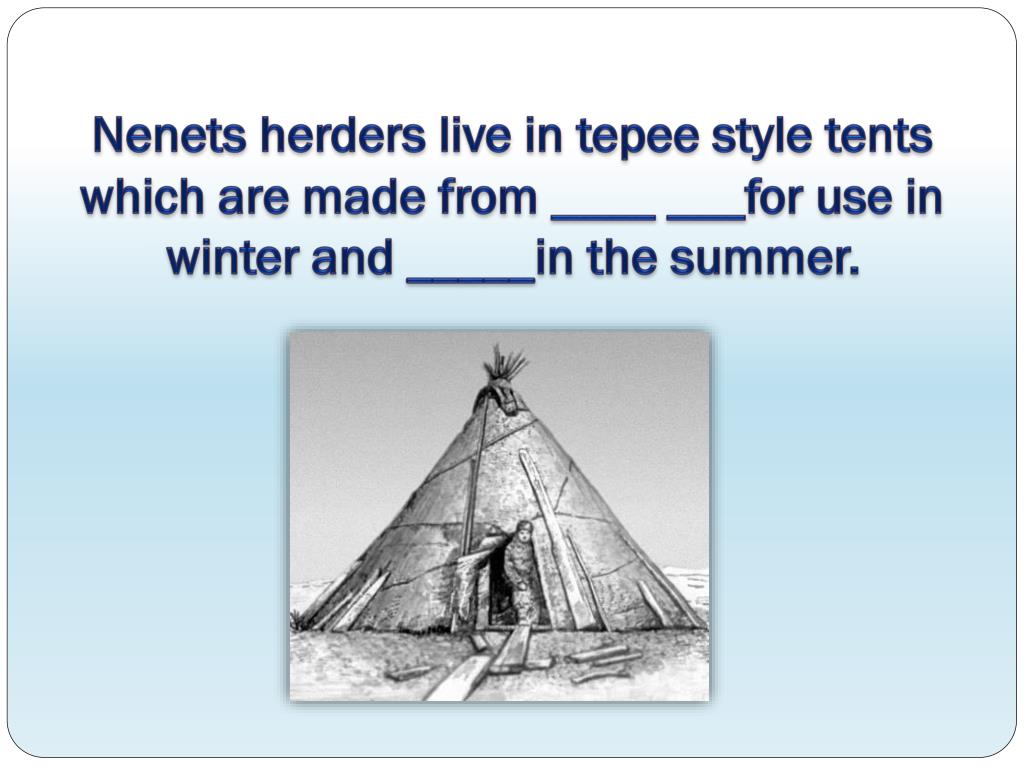 Nenets herders live in tepee style tents which are made from ____ ___for use in winter and _____in the summer.